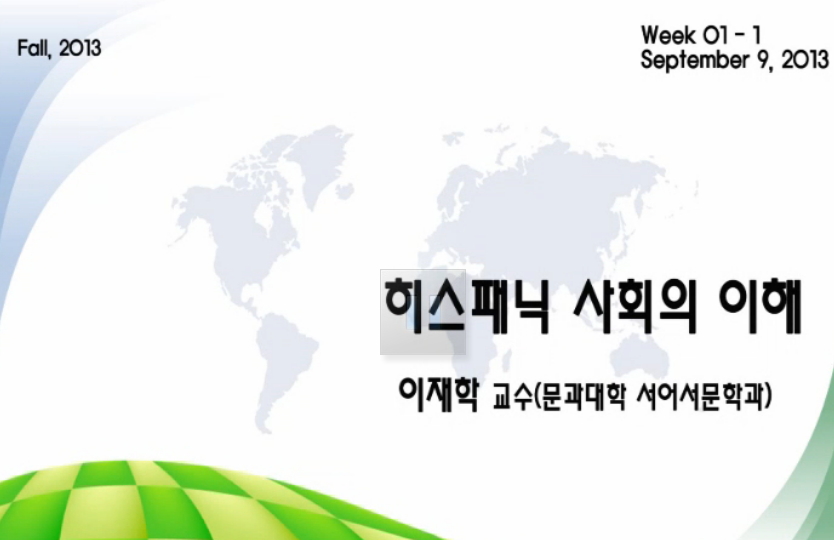 Fall, 2013

Week 01 - 1
September 9, 2013

히스패닉 사회의 이해

이재학 교수(문과대학 서어서문학과)